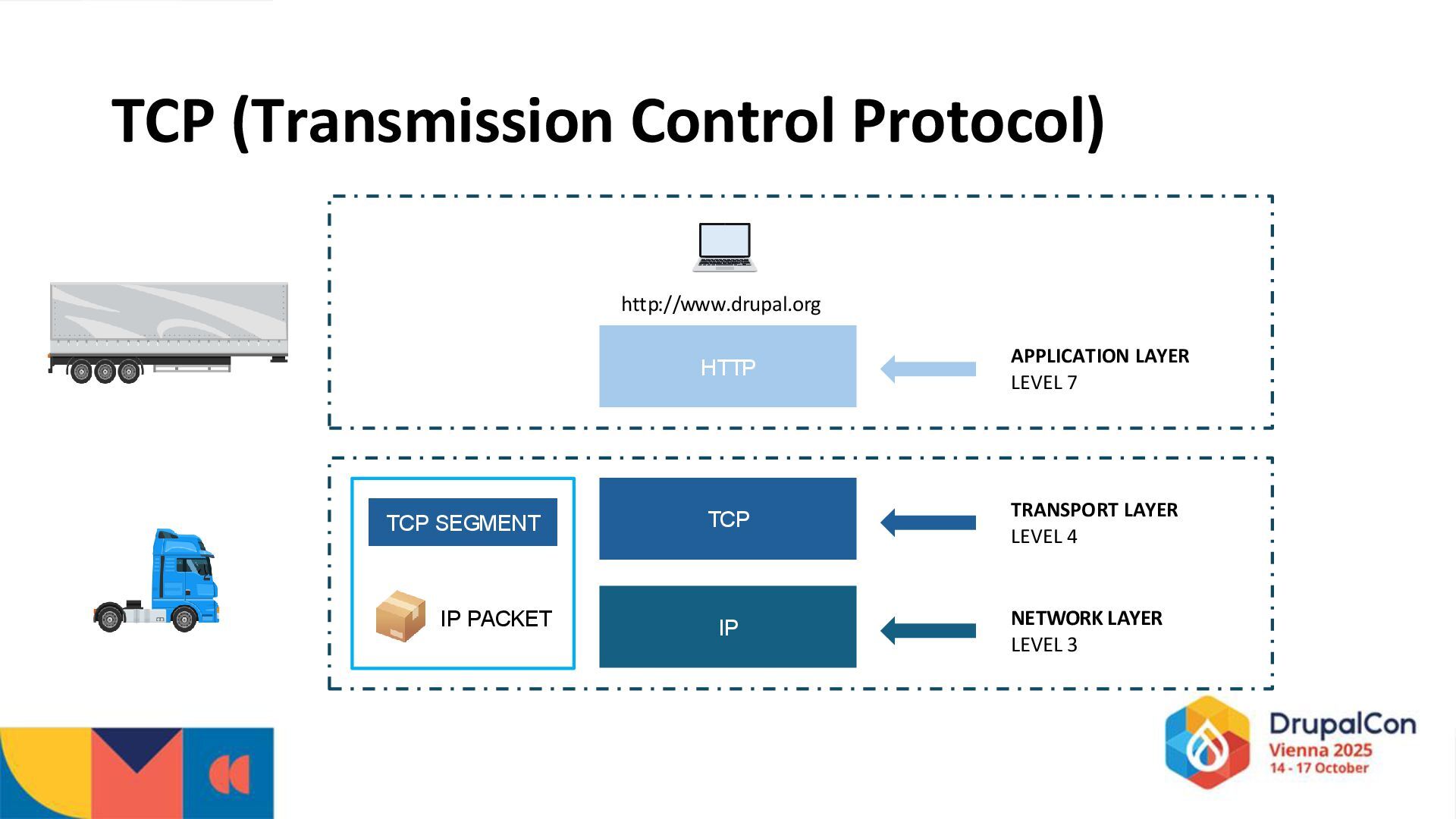 TCP (Transmission Control Protocol)

http://www.drupal.org

HTTP

APPLICATION LAYER
LEVEL 7

TCP SEGMENT

IP PACKET

TCP

TRANSPORT LAYER
LEVEL 4

IP

NETWORK LAYER
LEVEL 3

DrupalCon
Vienna 2025
14 - 17 October